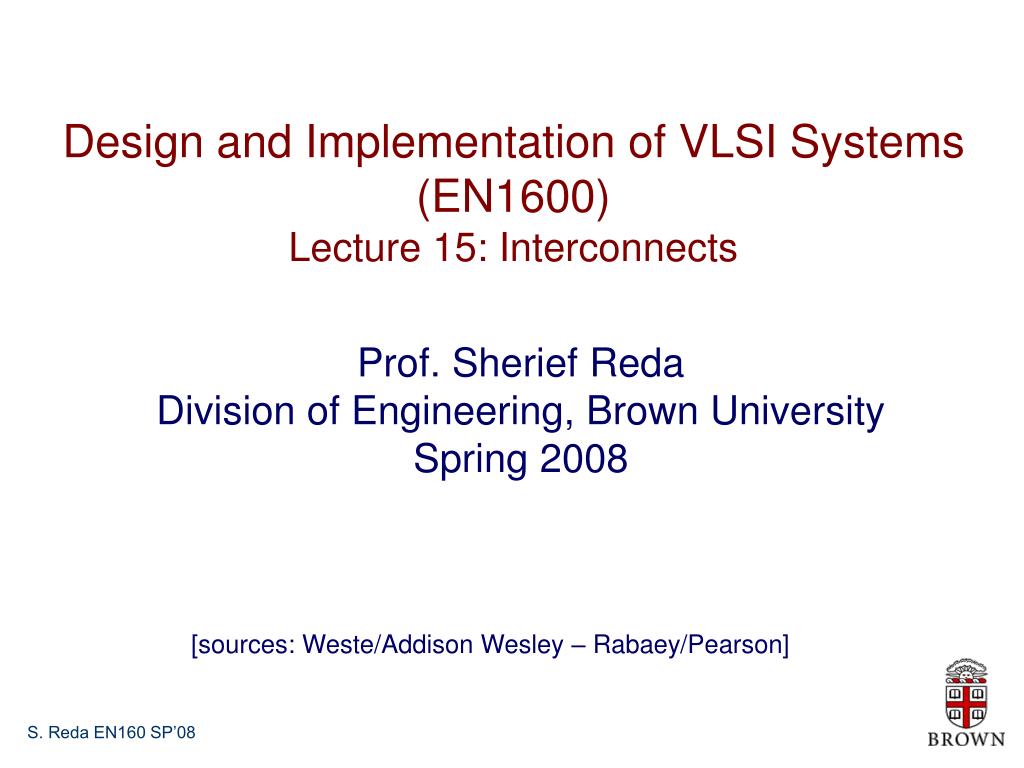 Design and Implementation of VLSI Systems (EN1600)
Lecture 15: Interconnects

Prof. Sherief Reda
Division of Engineering, Brown University
Spring 2008

[sources: Weste/Addison Wesley – Rabaey/Pearson]

S. Reda EN160 SP'08

BROWN